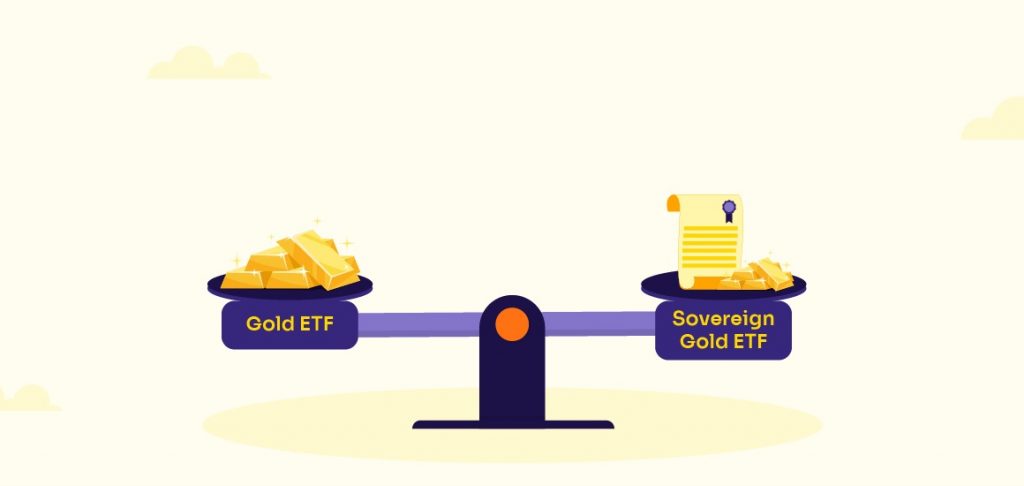 Gold ETF

Sovereign Gold ETF